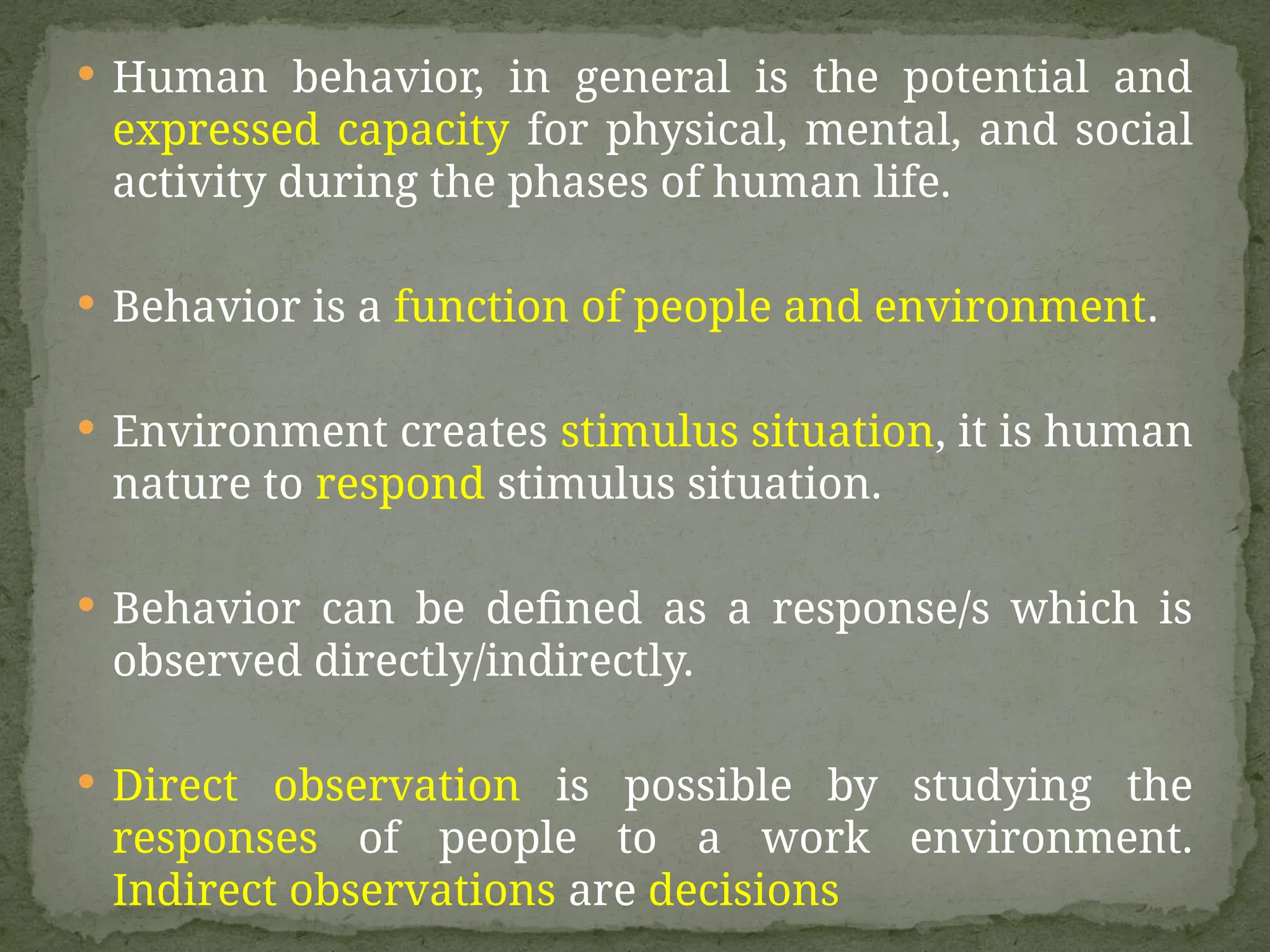 • Human behavior, in general is the potential and expressed capacity for physical, mental, and social activity during the phases of human life.

• Behavior is a function of people and environment.

• Environment creates stimulus situation, it is human nature to respond stimulus situation.

• Behavior can be defined as a response/s which is observed directly/indirectly.

• Direct observation is possible by studying the responses of people to a work environment. Indirect observations are decisions